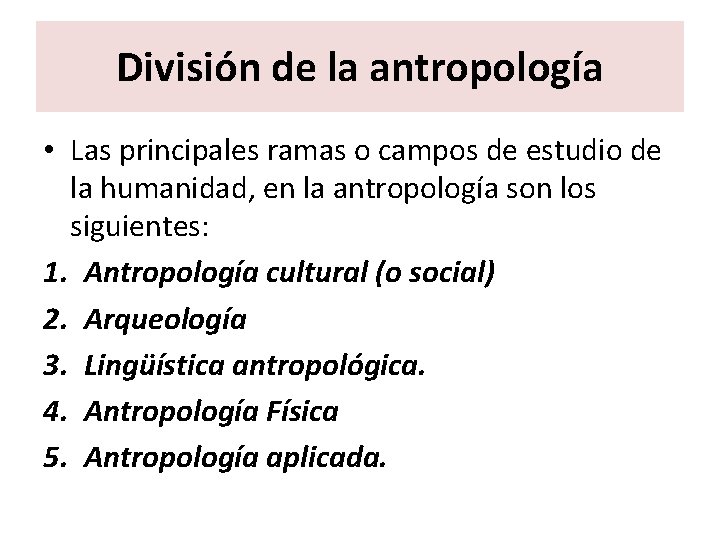 División de la antropología

• Las principales ramas o campos de estudio de la humanidad, en la antropología son los siguientes:

1. Antropología cultural (o social)
2. Arqueología
3. Lingüística antropológica.
4. Antropología Física
5. Antropología aplicada.